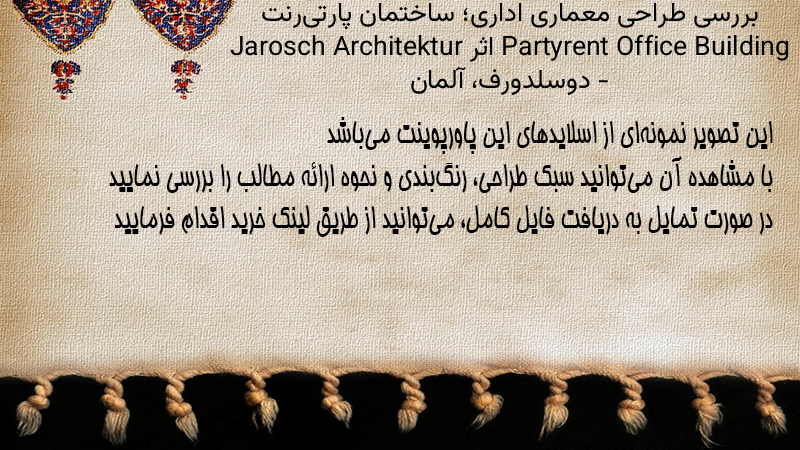 بررسی طراحی معماری اداری؛ ساختمان پارتی‌رنت Partyrent Office Building اثر Jarosch Architektur - دوسلدورف، آلمان

این تصویر نمونه‌ای از اسلایدهای این پاورپوینت می‌باشد
با مشاهده آن می‌توانید سبک طراحی، رنگ‌بندی و نحوه ارائه مطالب را بررسی نمایید
در صورت تمایل به دریافت فایل کامل، می‌توانید از طریق لینک خرید اقدام فرمایید